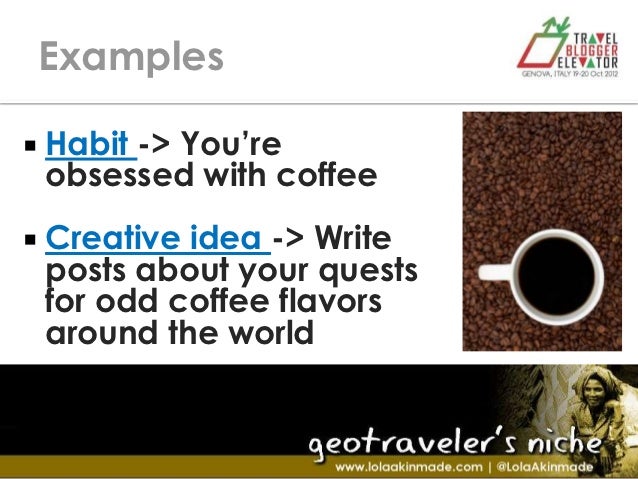 Examples

TRAVEL BLOGGER ELEVATOR
GENOVA, ITALY 19-20 Oct 2012

▪ Habit -> You're obsessed with coffee

▪ Creative idea -> Write posts about your quests for odd coffee flavors around the world

geotraveler's niche
www.lolaakinmade.com | @LolaAkinmade